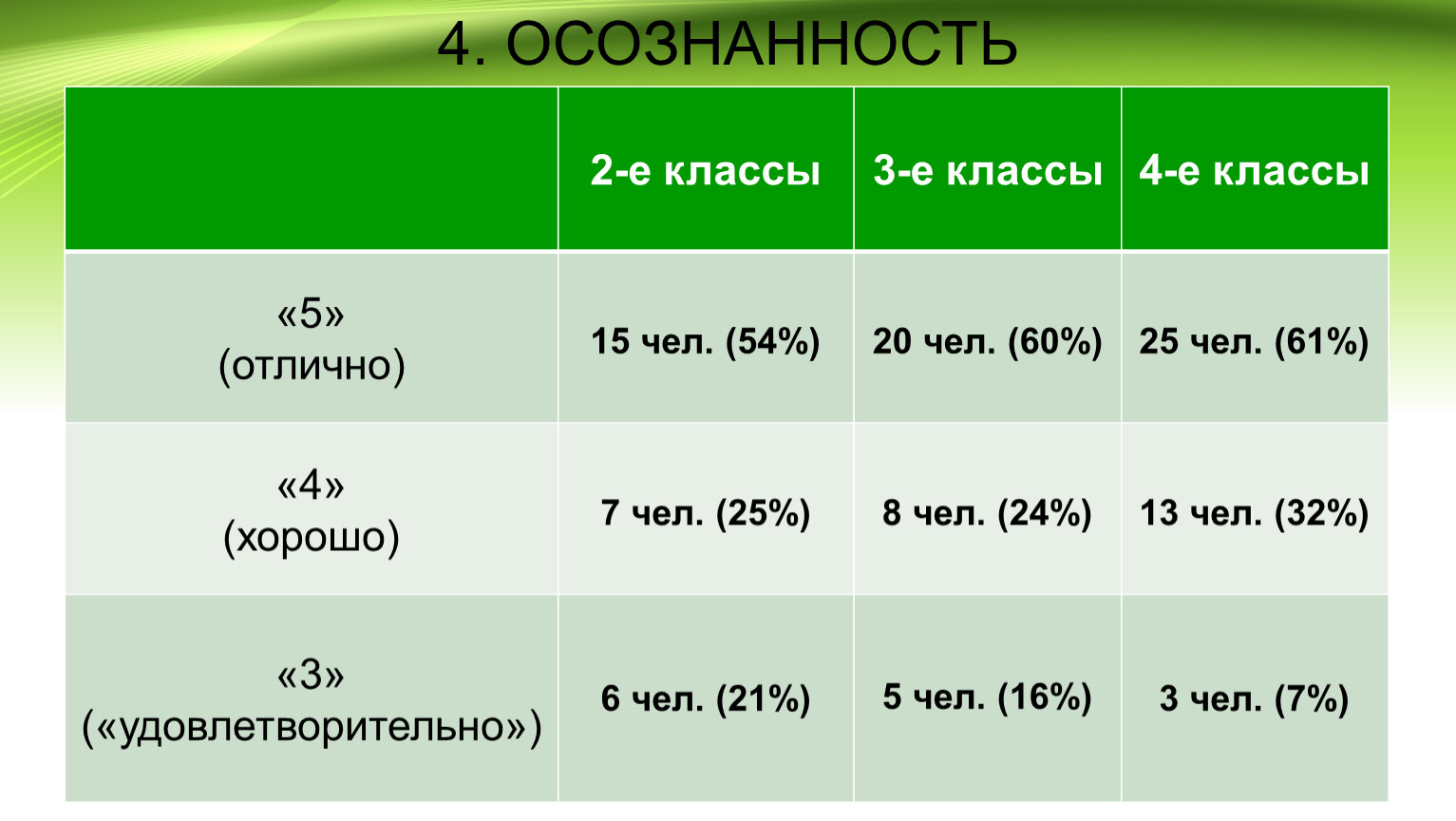 4. ОСОЗНАННОСТЬ

| | 2-е классы | 3-е классы | 4-е классы |
|---|---|---|---|
| «5» (отлично) | 15 чел. (54%) | 20 чел. (60%) | 25 чел. (61%) |
| «4» (хорошо) | 7 чел. (25%) | 8 чел. (24%) | 13 чел. (32%) |
| «3» («удовлетворительно») | 6 чел. (21%) | 5 чел. (16%) | 3 чел. (7%) |